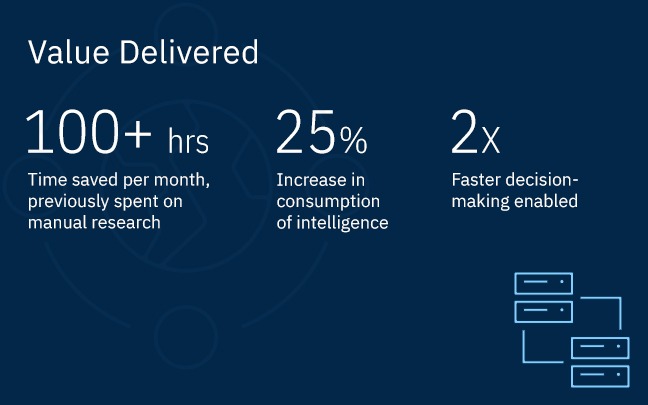 Value Delivered

100+ hrs
Time saved per month, previously spent on manual research

25%
Increase in consumption of intelligence

2x
Faster decision-making enabled